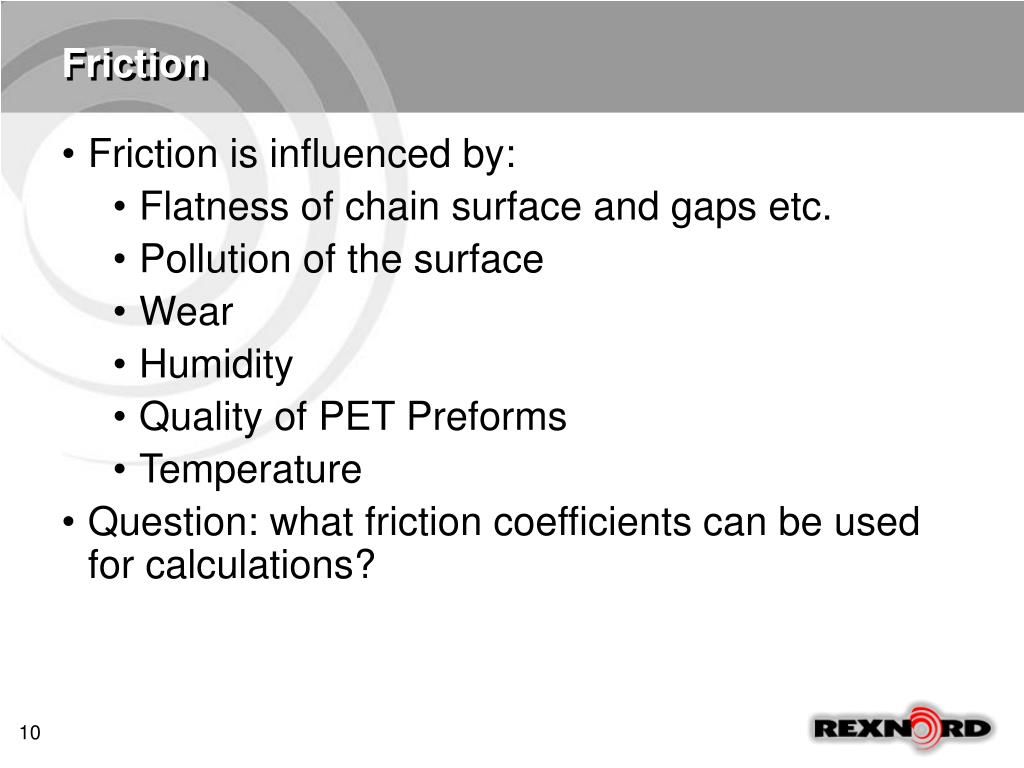 Friction

• Friction is influenced by:
  • Flatness of chain surface and gaps etc.
  • Pollution of the surface
  • Wear
  • Humidity
  • Quality of PET Preforms
  • Temperature
• Question: what friction coefficients can be used for calculations?

10

REXNORD